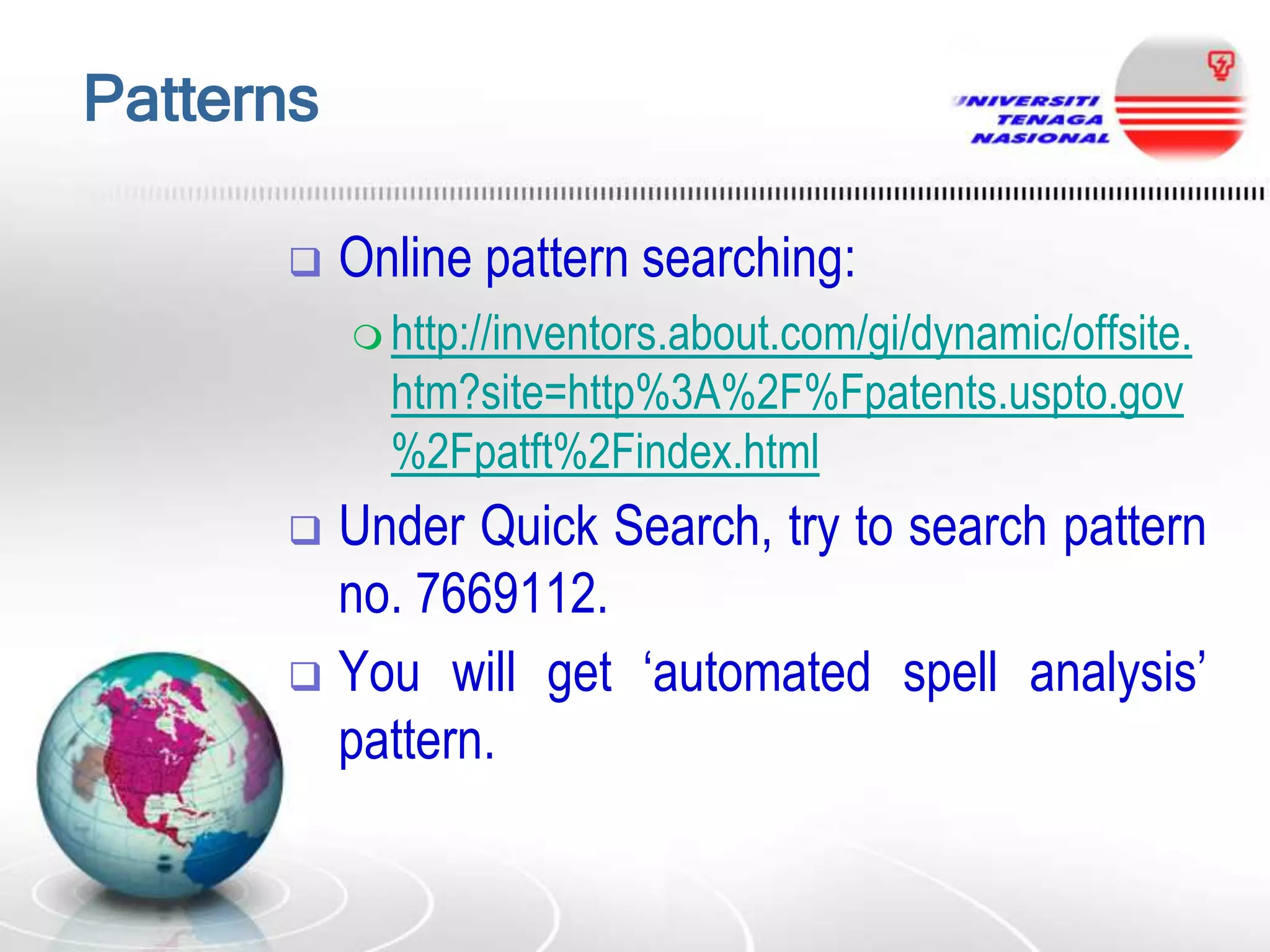 Patterns

UNIVERSITI TENAGA NASIONAL

Online pattern searching:

http://inventors.about.com/gi/dynamic/offsite.htm?site=http%3A%2F%Fpatents.uspto.gov%2Fpatft%2Findex.html

Under Quick Search, try to search pattern no. 7669112.

You will get ‘automated spell analysis’ pattern.